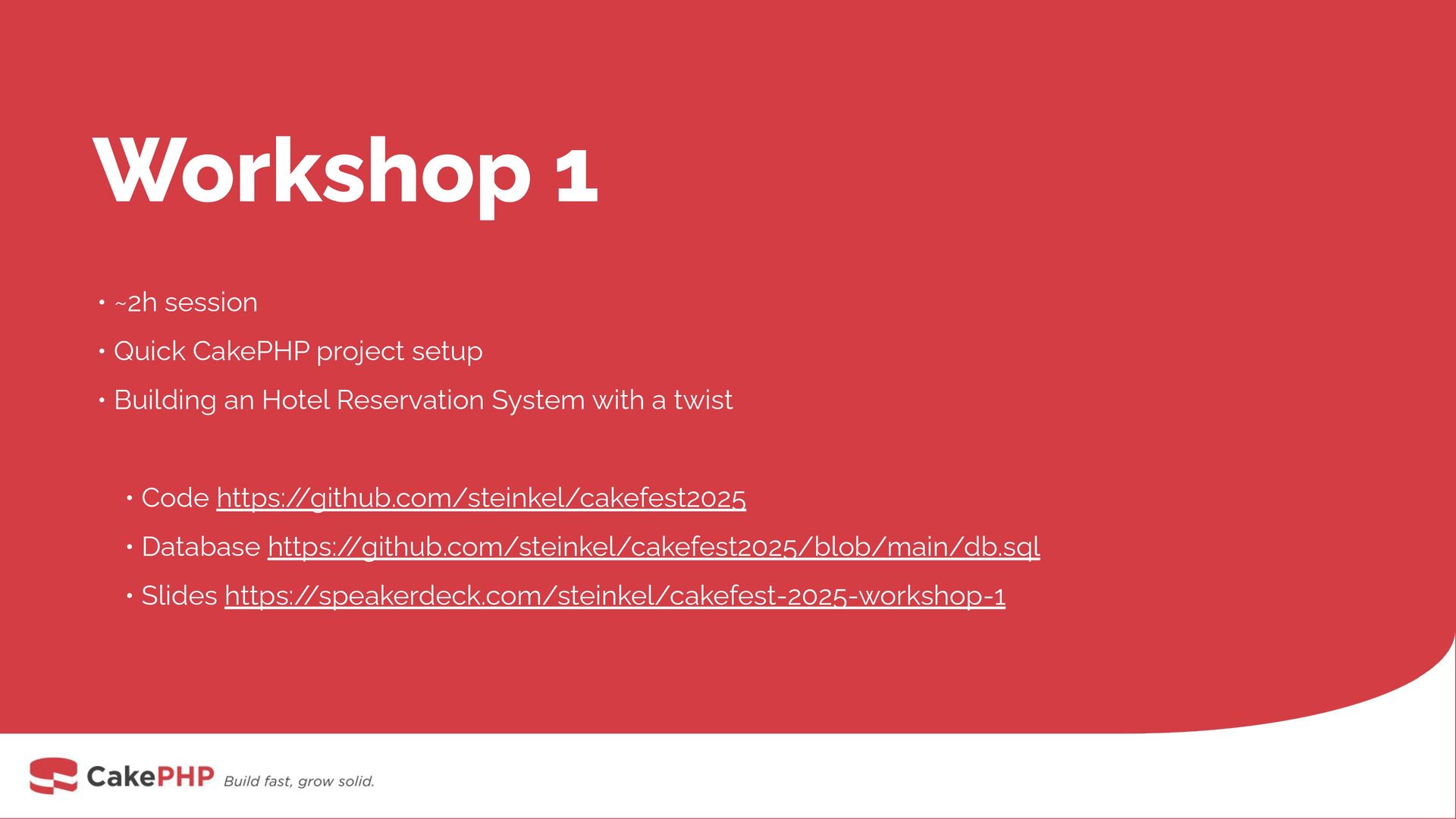 Workshop 1

• ~2h session
• Quick CakePHP project setup
• Building an Hotel Reservation System with a twist

• Code https://github.com/steinkel/cakefest2025
• Database https://github.com/steinkel/cakefest2025/blob/main/db.sql
• Slides https://speakerdeck.com/steinkel/cakefest-2025-workshop-1

CakePHP Build fast, grow solid.